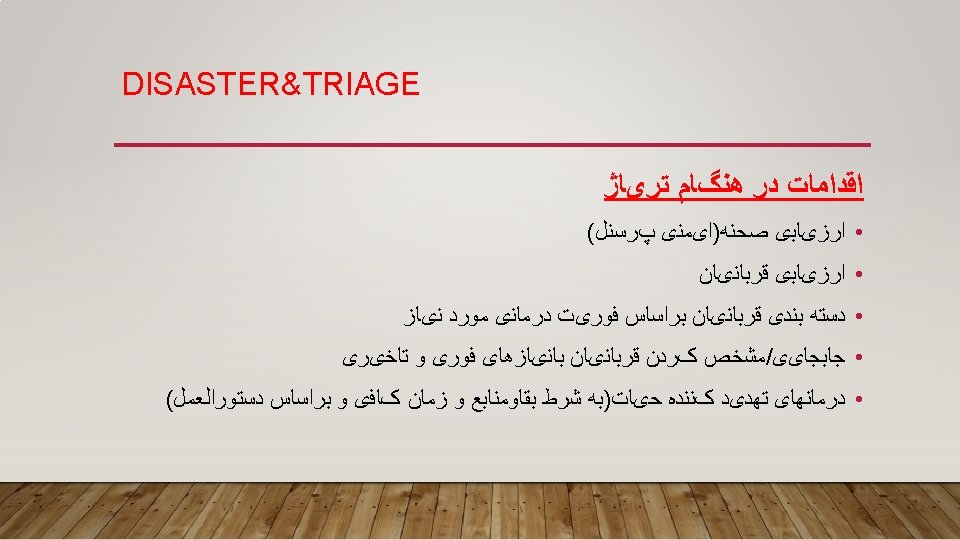 DISASTER&TRIAGE

اقدامات در هنگام تریاژ

• ارزیابی صحنه(ایمنی پرسنل)
• ارزیابی قربانیان
• دسته بندی قربانیان براساس فوریت درمانی مورد نیاز
• جابجایی/مشخص کردن قربانیان بانیازهای فوری و تاخیری
• درمانهای تهدید کننده حیات(به شرط بقاومنابع و زمان کافی و براساس دستورالعمل)